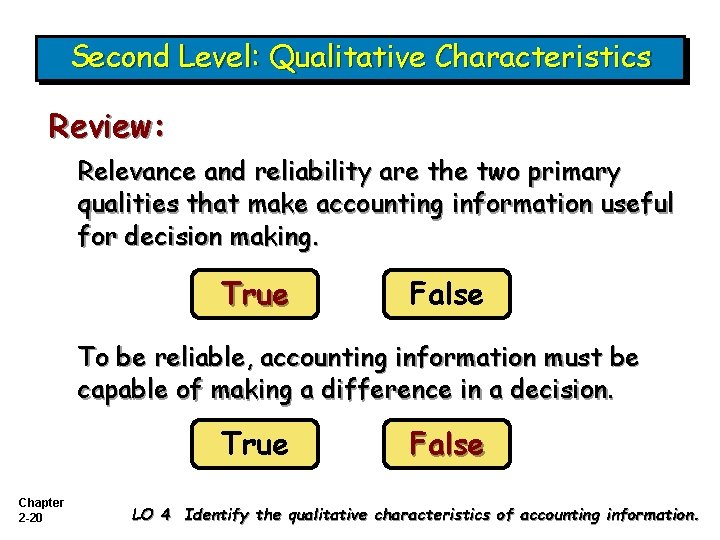 Second Level: Qualitative Characteristics

Review:

Relevance and reliability are the two primary qualities that make accounting information useful for decision making.

True

False

To be reliable, accounting information must be capable of making a difference in a decision.

True

False

Chapter
2-20

LO 4 Identify the qualitative characteristics of accounting information.